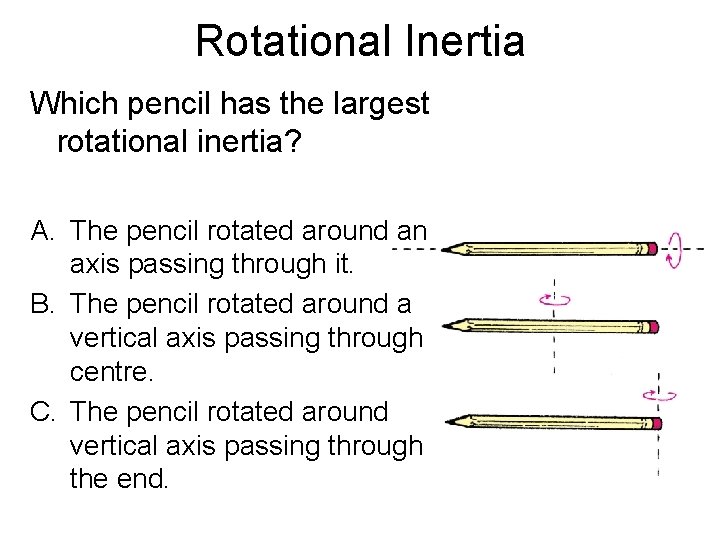 Rotational Inertia

Which pencil has the largest rotational inertia?

A. The pencil rotated around an axis passing through it.
B. The pencil rotated around a vertical axis passing through centre.
C. The pencil rotated around vertical axis passing through the end.